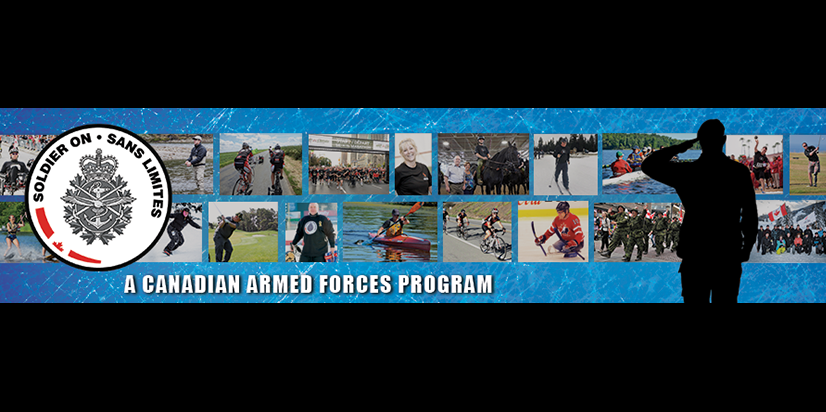 SOLDIER ON • SANS LIMITES

A CANADIAN ARMED FORCES PROGRAM